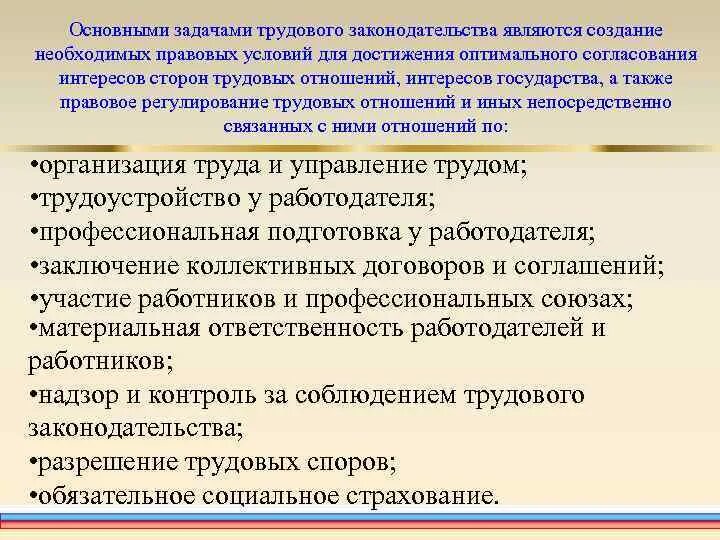 Основными задачами трудового законодательства являются создание необходимых правовых условий для достижения оптимального согласования интересов сторон трудовых отношений, интересов государства, а также правовое регулирование трудовых отношений и иных непосредственно связанных с ними отношений по:

•организация труда и управление трудом;
•трудоустройство у работодателя;
•профессиональная подготовка у работодателя;
•заключение коллективных договоров и соглашений;
•участие работников и профессиональных союзах;
•материальная ответственность работодателей и работников;
•надзор и контроль за соблюдением трудового законодательства;
•разрешение трудовых споров;
•обязательное социальное страхование.